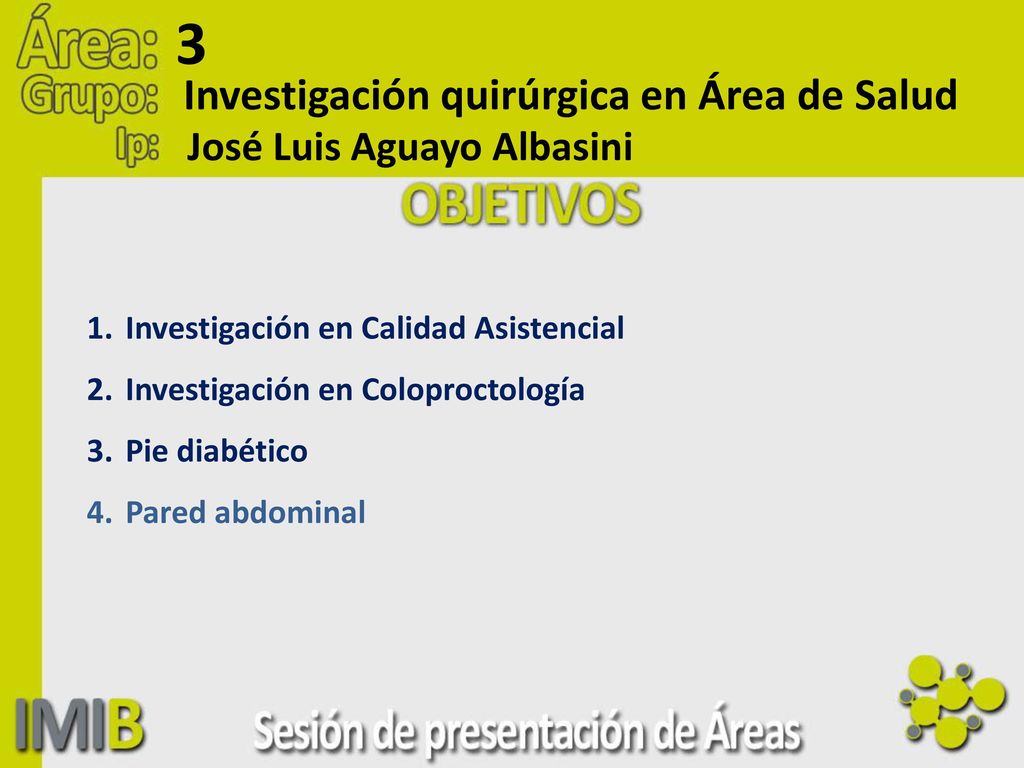 Área: 3
Grupo: Investigación quirúrgica en Área de Salud
Ip: José Luis Aguayo Albasini

OBJETIVOS

1. Investigación en Calidad Asistencial
2. Investigación en Coloproctología
3. Pie diabético
4. Pared abdominal

IMIB Sesión de presentación de Áreas